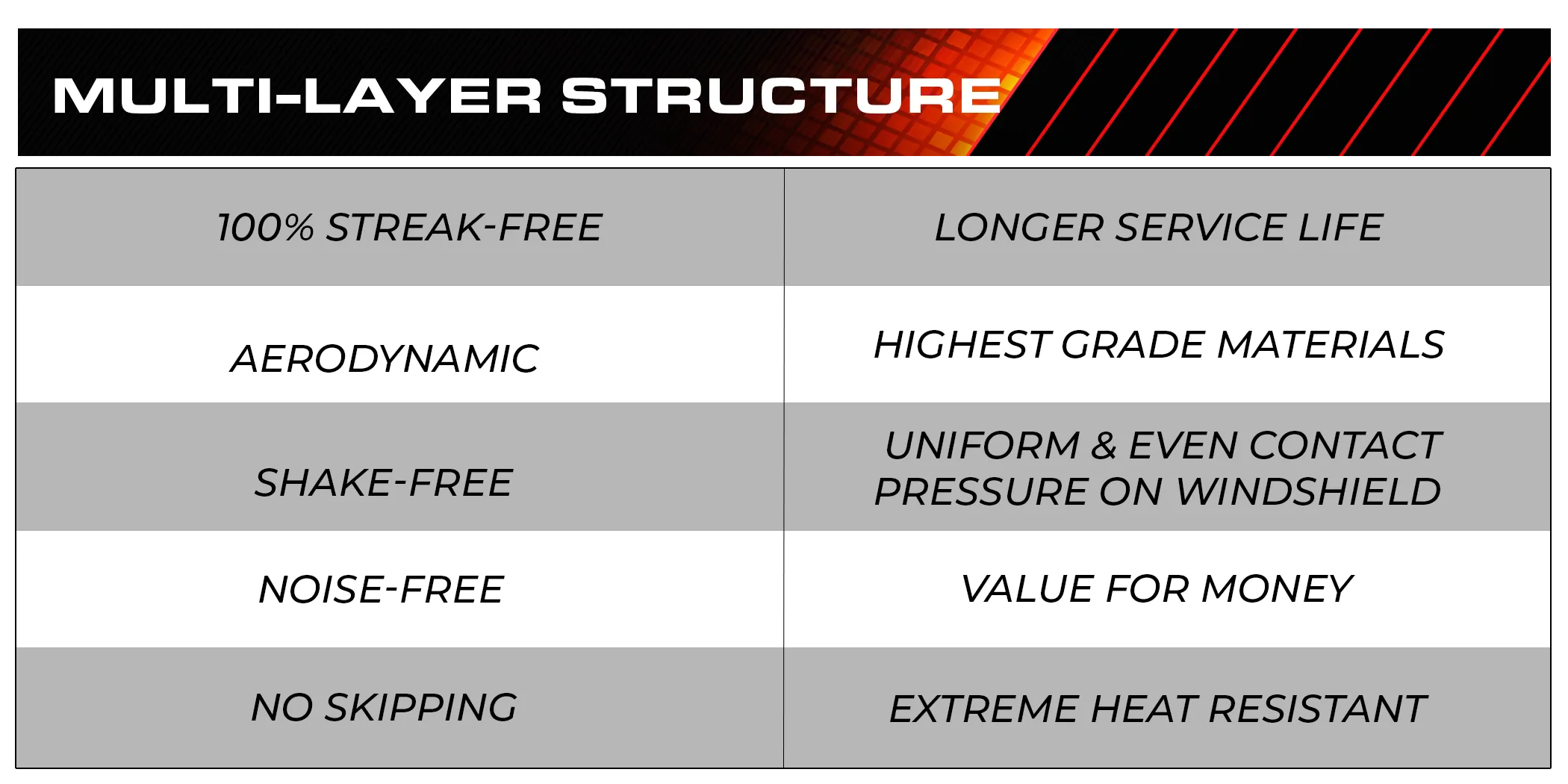 MULTI-LAYER STRUCTURE

| 100% STREAK-FREE | LONGER SERVICE LIFE |
|---|---|
| AERODYNAMIC | HIGHEST GRADE MATERIALS |
| SHAKE-FREE | UNIFORM & EVEN CONTACT PRESSURE ON WINDSHIELD |
| NOISE-FREE | VALUE FOR MONEY |
| NO SKIPPING | EXTREME HEAT RESISTANT |